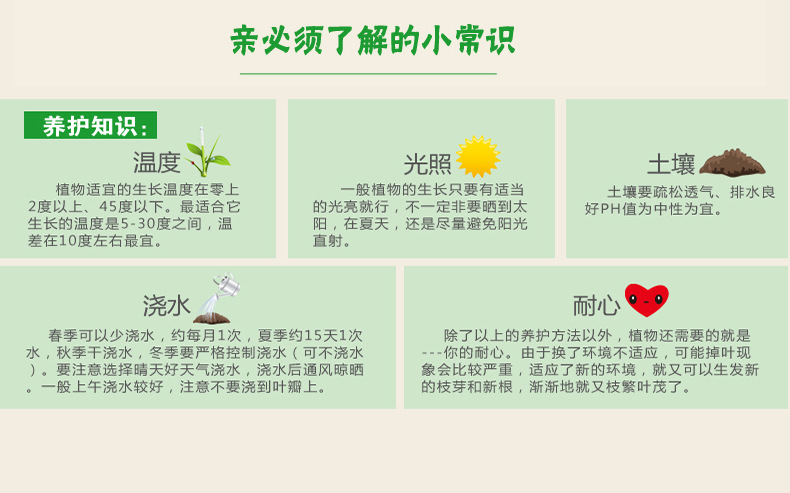 亲必须了解的小常识

养护知识：

温度

植物适宜的生长温度在零上2度以上、45度以下。最适合它生长的温度是5-30度之间，温差在10度左右最宜。

光照

一般植物的生长只要有适当的光亮就行，不一定非要晒到太阳，在夏天，还是尽量避免阳光直射。

土壤

土壤要疏松透气、排水良好PH值为中性为宜。

浇水

春季可以少浇水，约每月1次，夏季约15天1次水，秋季干浇水，冬季要严格控制浇水（可不浇水）。要注意选择晴天好天气浇水，浇水后通风晾晒。一般上午浇水较好，注意不要浇到叶瓣上。

耐心

除了以上的养护方法以外，植物还需要的就是---你的耐心。由于换了环境不适应，可能掉叶现象会比较严重，适应了新的环境，就又可以生发新的枝芽和新根，渐渐地就又枝繁叶茂了。